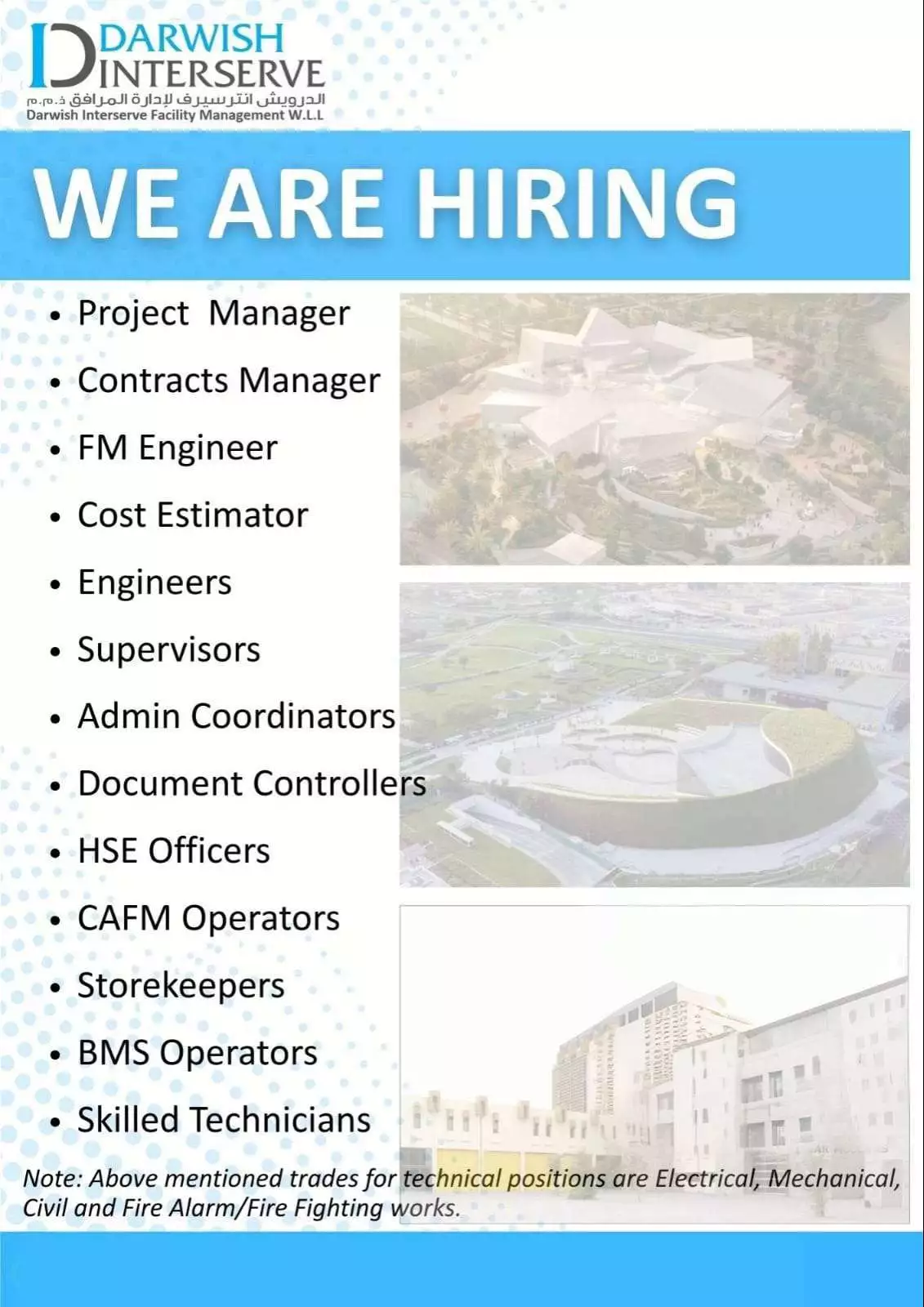 DARWISH
INTERSERVE
الدرويش انترسيرف لإدارة المرافق ذ.م.م
Darwish Interserve Facility Management W.L.L

WE ARE HIRING

• Project Manager
• Contracts Manager
• FM Engineer
• Cost Estimator
• Engineers
• Supervisors
• Admin Coordinators
• Document Controllers
• HSE Officers
• CAFM Operators
• Storekeepers
• BMS Operators
• Skilled Technicians

Note: Above mentioned trades for technical positions are Electrical, Mechanical, Civil and Fire Alarm/Fire Fighting works.